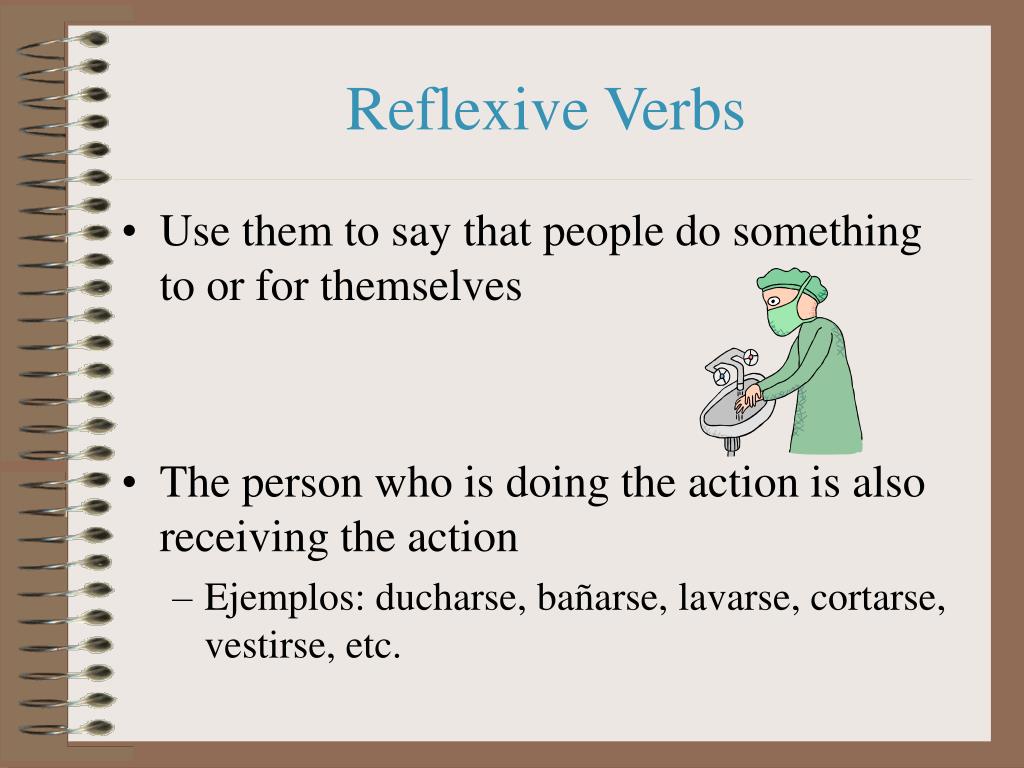 Reflexive Verbs

• Use them to say that people do something to or for themselves

• The person who is doing the action is also receiving the action
– Ejemplos: ducharse, bañarse, lavarse, cortarse, vestirse, etc.